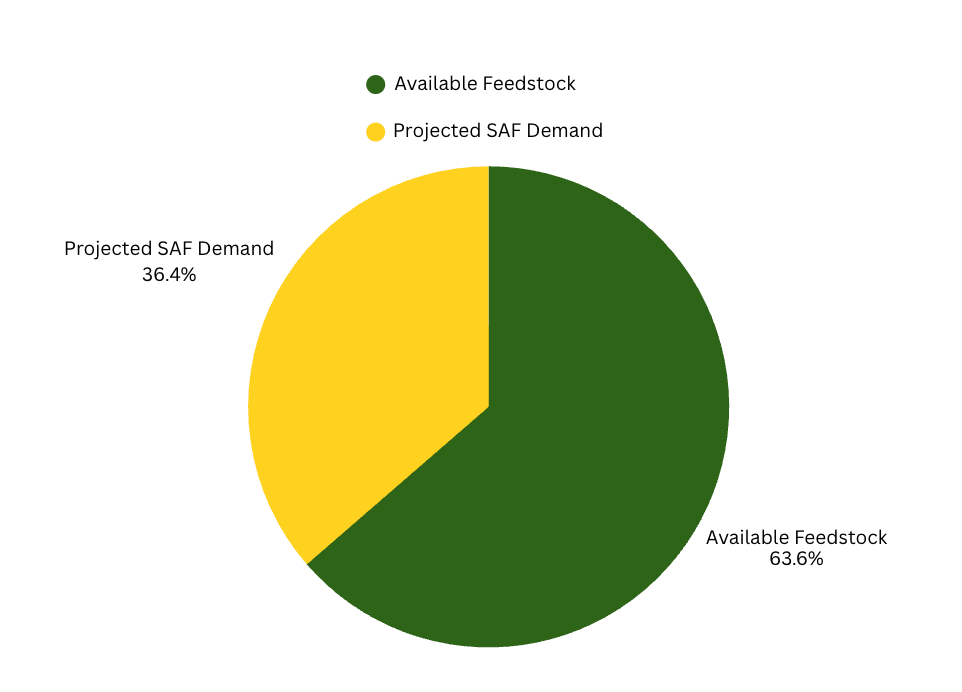 Available Feedstock

Projected SAF Demand

Projected SAF Demand
36.4%

Available Feedstock
63.6%